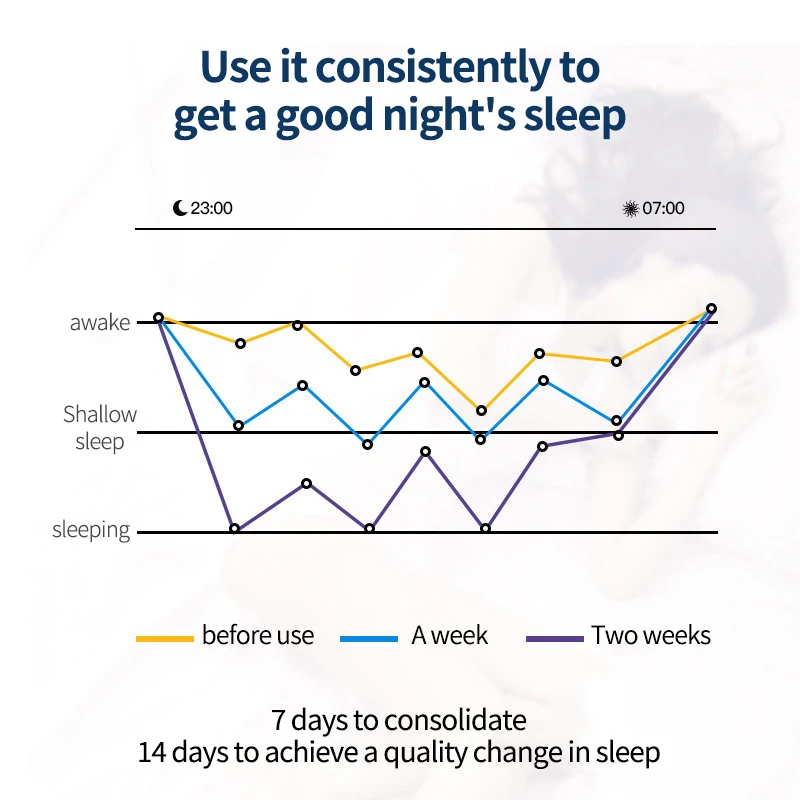 Use it consistently to get a good night's sleep

23:00

07:00

awake

Shallow sleep

sleeping

before use

A week

Two weeks

7 days to consolidate
14 days to achieve a quality change in sleep